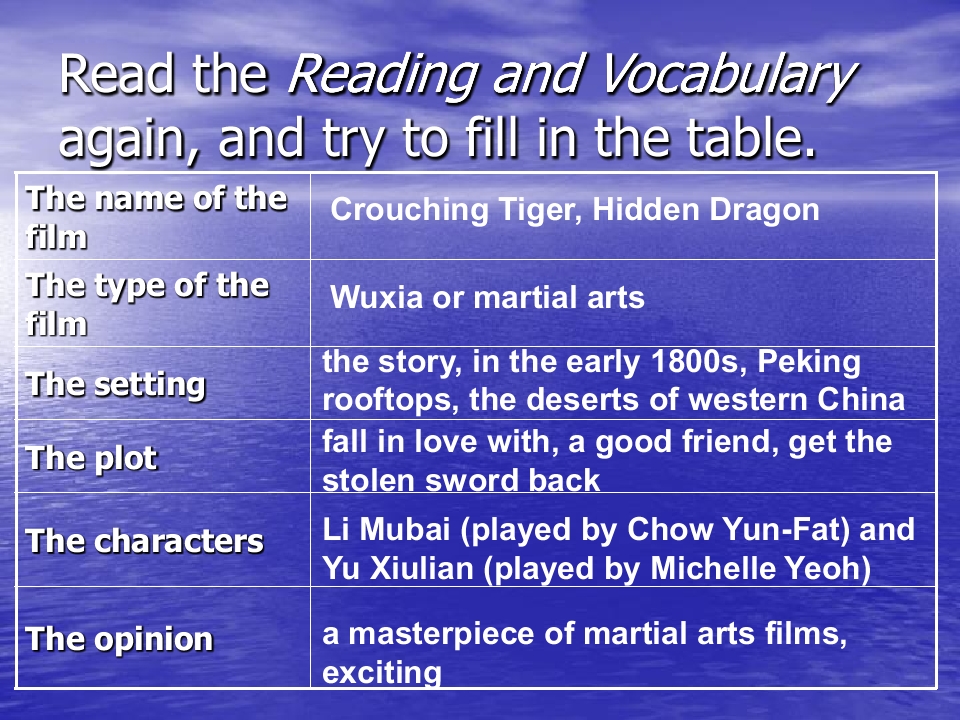 Read the Reading and Vocabulary again, and try to fill in the table.

| The name of the film | Crouching Tiger, Hidden Dragon |
|---|---|
| The type of the film | Wuxia or martial arts |
| The setting | the story, in the early 1800s, Peking rooftops, the deserts of western China |
| The plot | fall in love with, a good friend, get the stolen sword back |
| The characters | Li Mubai (played by Chow Yun-Fat) and Yu Xiulian (played by Michelle Yeoh) |
| The opinion | a masterpiece of martial arts films, exciting |